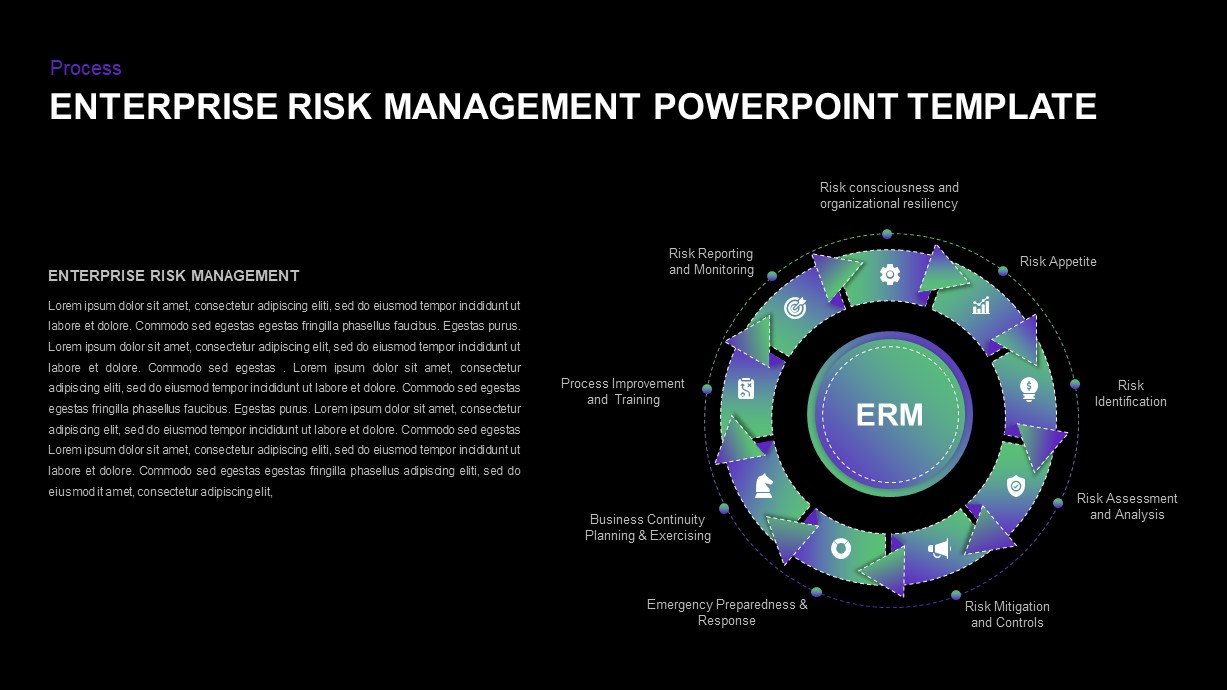 Process

ENTERPRISE RISK MANAGEMENT POWERPOINT TEMPLATE

ENTERPRISE RISK MANAGEMENT

Lorem ipsum dolor sit amet, consectetur adipiscing eliti, sed do eiusmod tempor incididunt ut labore et dolore. Commodo sed egestas egestas fringilla phasellus faucibus. Egestas purus. Lorem ipsum dolor sit amet, consectetur adipiscing elit, sed do eiusmod tempor incididunt ut labore et dolore. Commodo sed egestas . Lorem ipsum dolor sit amet, consectetur adipiscing eliti, sed do eiusmod tempor incididunt ut labore et dolore. Commodo sed egestas egestas fringilla phasellus faucibus. Egestas purus. Lorem ipsum dolor sit amet, consectetur adipiscing elit, sed do eiusmod tempor incididunt ut labore et dolore. Commodo sed egestas Lorem ipsum dolor sit amet, consectetur adipiscing eliti, sed do eiusmod tempor incididunt ut labore et dolore. Commodo sed egestas egestas fringilla phasellus adipiscing eliti, sed do eiusmod it amet, consectetur adipiscing elit,

Risk consciousness and organizational resiliency

Risk Appetite

Risk Identification

Risk Assessment and Analysis

Risk Mitigation and Controls

Emergency Preparedness & Response

Business Continuity Planning & Exercising

Process Improvement and Training

Risk Reporting and Monitoring

ERM